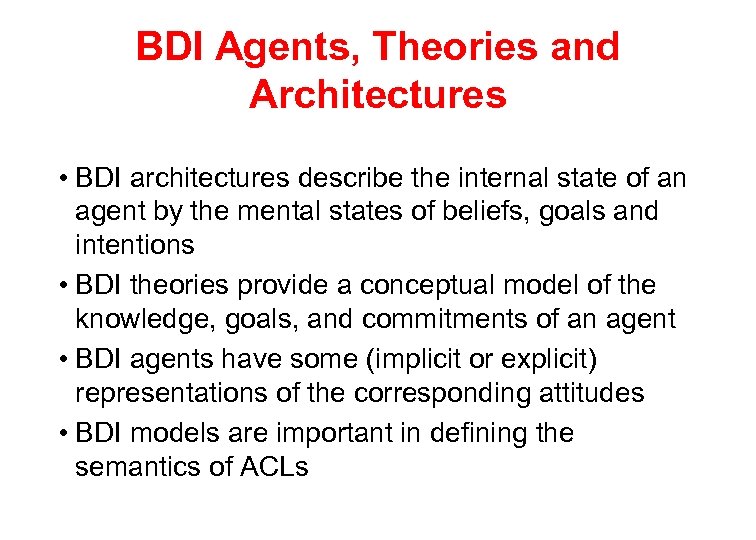 BDI Agents, Theories and Architectures

• BDI architectures describe the internal state of an agent by the mental states of beliefs, goals and intentions
• BDI theories provide a conceptual model of the knowledge, goals, and commitments of an agent
• BDI agents have some (implicit or explicit) representations of the corresponding attitudes
• BDI models are important in defining the semantics of ACLs